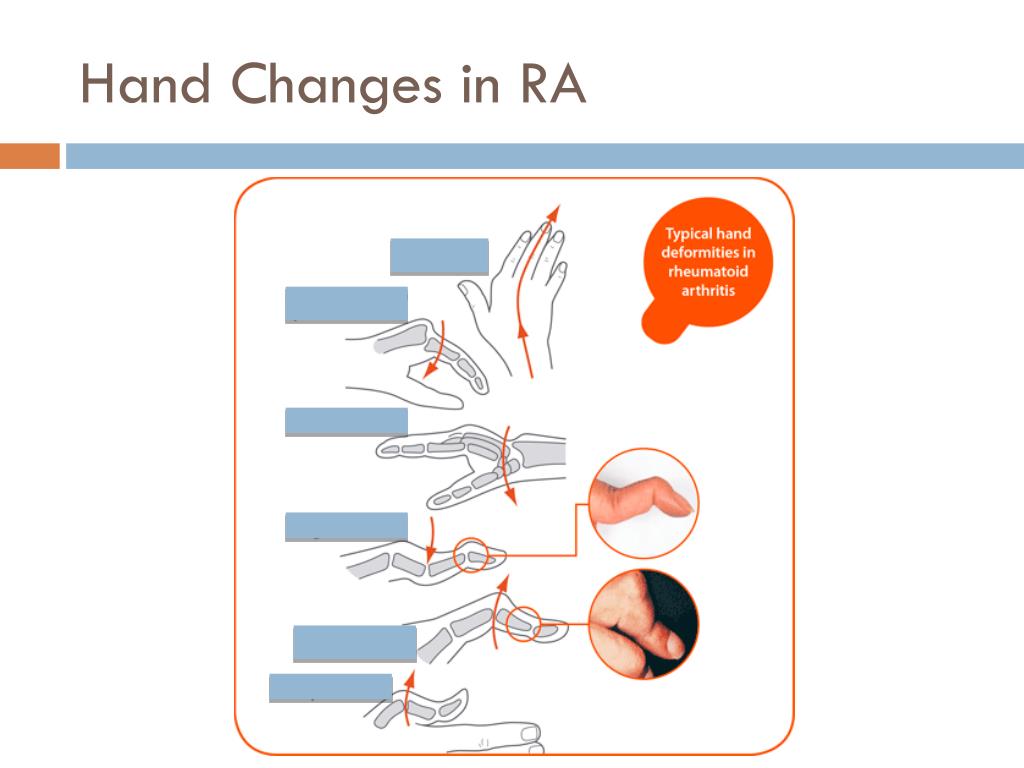 Hand Changes in RA

Typical hand deformities in rheumatoid arthritis